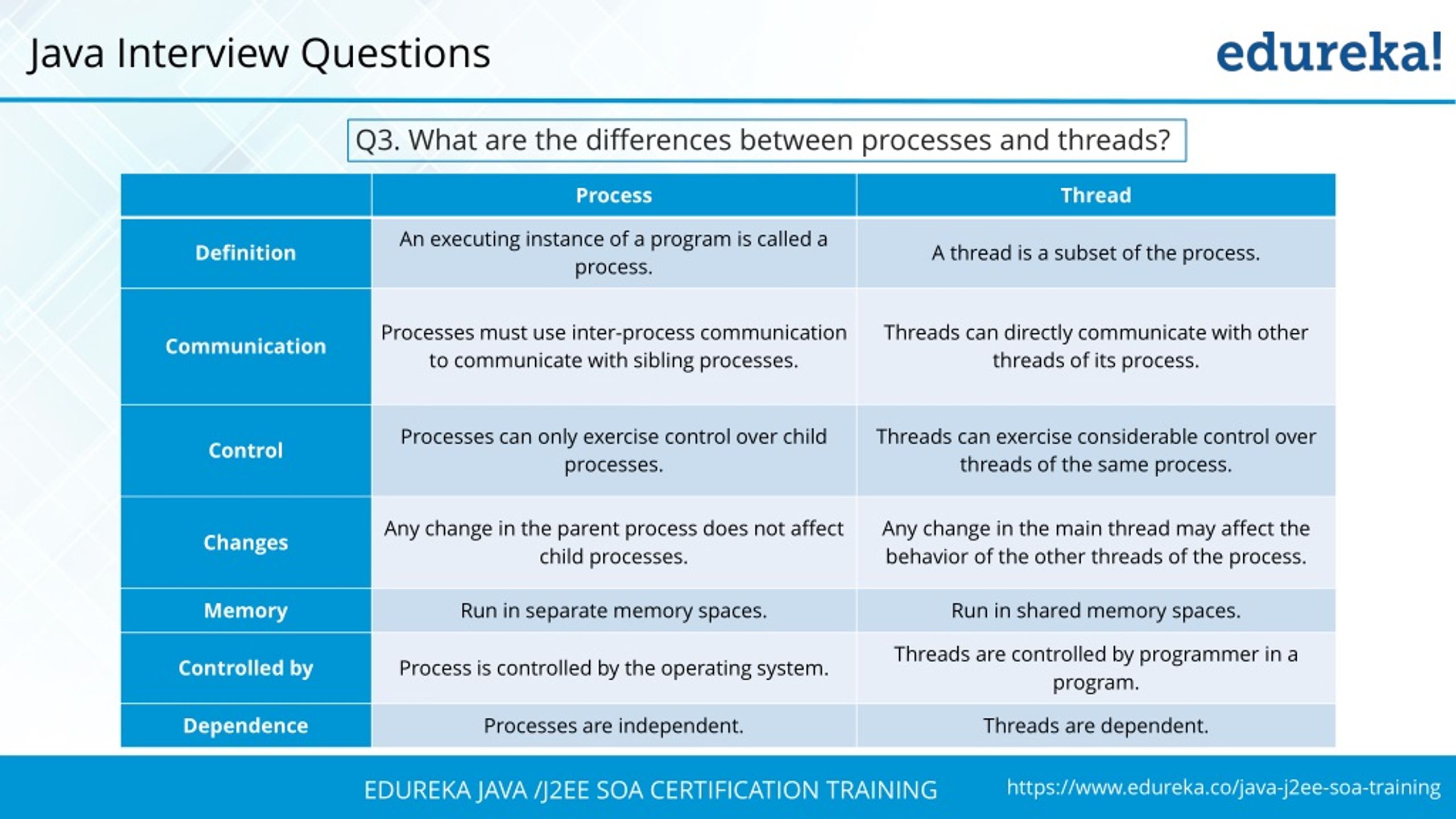 Java Interview Questions

edureka!

Q3. What are the differences between processes and threads?

|  | Process | Thread |
|---|---|---|
| Definition | An executing instance of a program is called a process. | A thread is a subset of the process. |
| Communication | Processes must use inter-process communication to communicate with sibling processes. | Threads can directly communicate with other threads of its process. |
| Control | Processes can only exercise control over child processes. | Threads can exercise considerable control over threads of the same process. |
| Changes | Any change in the parent process does not affect child processes. | Any change in the main thread may affect the behavior of the other threads of the process. |
| Memory | Run in separate memory spaces. | Run in shared memory spaces. |
| Controlled by | Process is controlled by the operating system. | Threads are controlled by programmer in a program. |
| Dependence | Processes are independent. | Threads are dependent. |

EDUREKA JAVA /J2EE SOA CERTIFICATION TRAINING

https://www.edureka.co/java-j2ee-soa-training